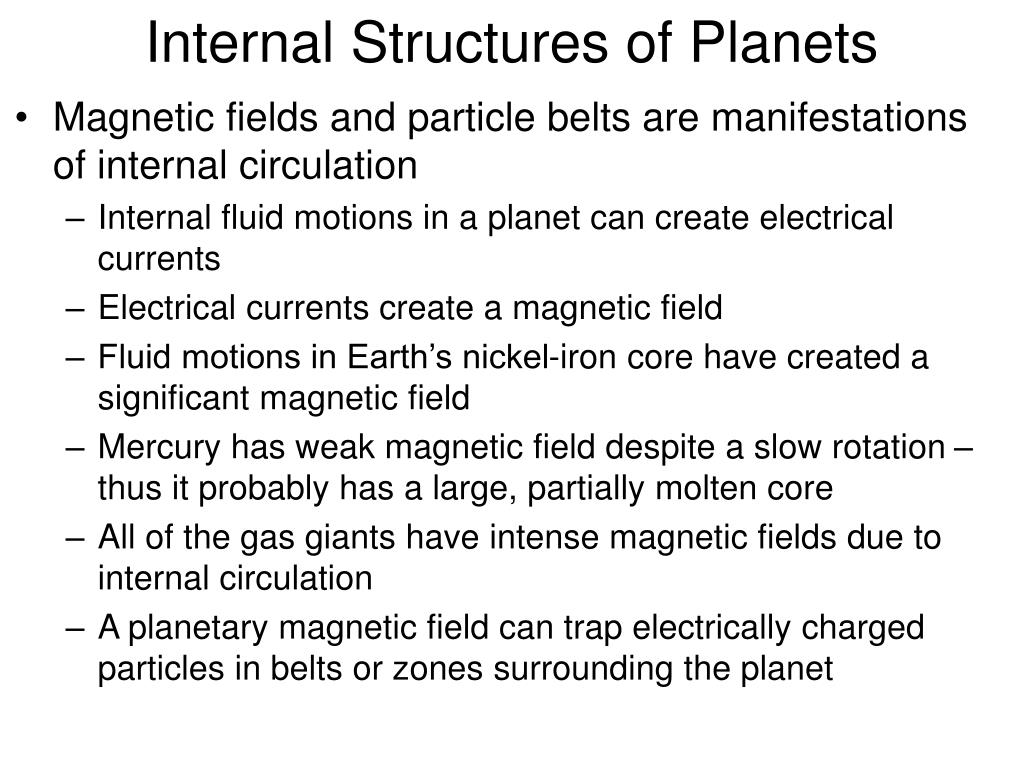 Internal Structures of Planets

• Magnetic fields and particle belts are manifestations of internal circulation
– Internal fluid motions in a planet can create electrical currents
– Electrical currents create a magnetic field
– Fluid motions in Earth’s nickel-iron core have created a significant magnetic field
– Mercury has weak magnetic field despite a slow rotation – thus it probably has a large, partially molten core
– All of the gas giants have intense magnetic fields due to internal circulation
– A planetary magnetic field can trap electrically charged particles in belts or zones surrounding the planet